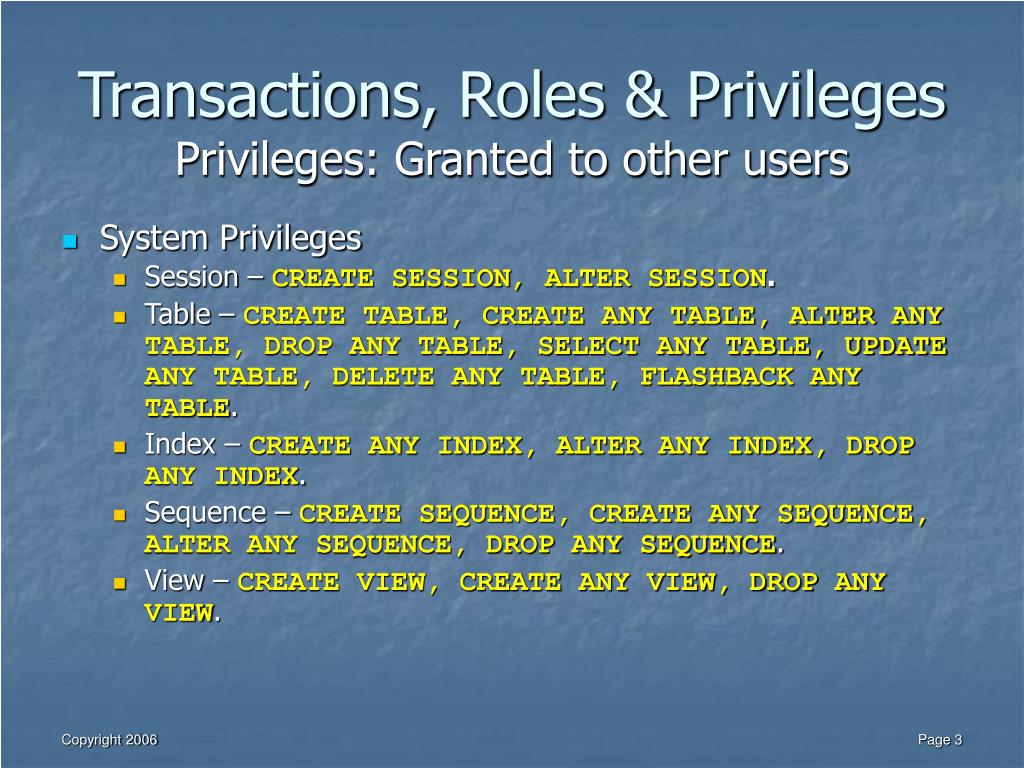 Transactions, Roles & Privileges
Privileges: Granted to other users

System Privileges
Session – CREATE SESSION, ALTER SESSION.
Table – CREATE TABLE, CREATE ANY TABLE, ALTER ANY TABLE, DROP ANY TABLE, SELECT ANY TABLE, UPDATE ANY TABLE, DELETE ANY TABLE, FLASHBACK ANY TABLE.
Index – CREATE ANY INDEX, ALTER ANY INDEX, DROP ANY INDEX.
Sequence – CREATE SEQUENCE, CREATE ANY SEQUENCE, ALTER ANY SEQUENCE, DROP ANY SEQUENCE.
View – CREATE VIEW, CREATE ANY VIEW, DROP ANY VIEW.

Copyright 2006
Page 3